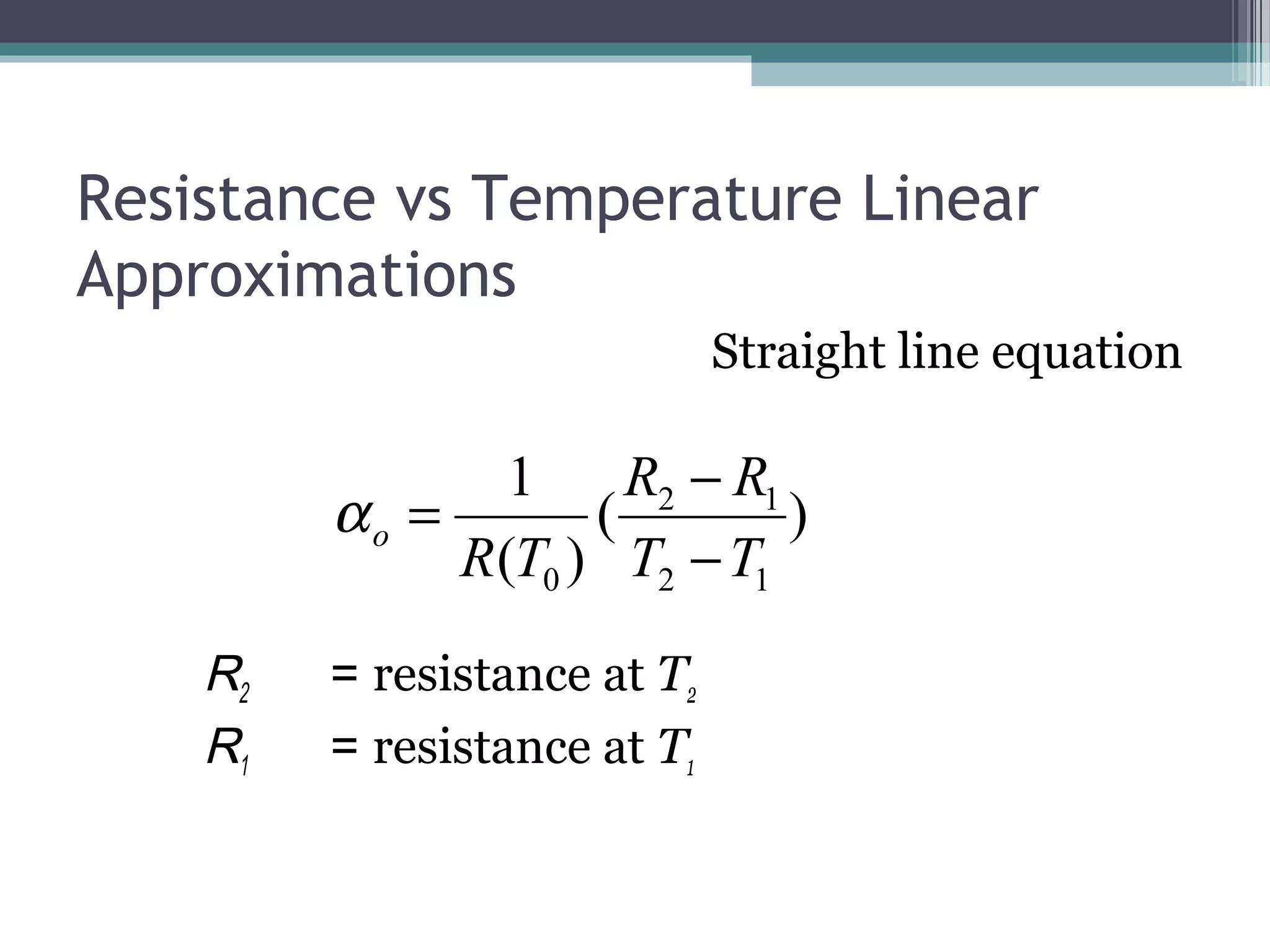 Resistance vs Temperature Linear Approximations

Straight line equation

$\alpha_o = \frac{1}{R(T_0)}(\frac{R_2 - R_1}{T_2 - T_1})$

$R_2$ = resistance at $T_2$
$R_1$ = resistance at $T_1$